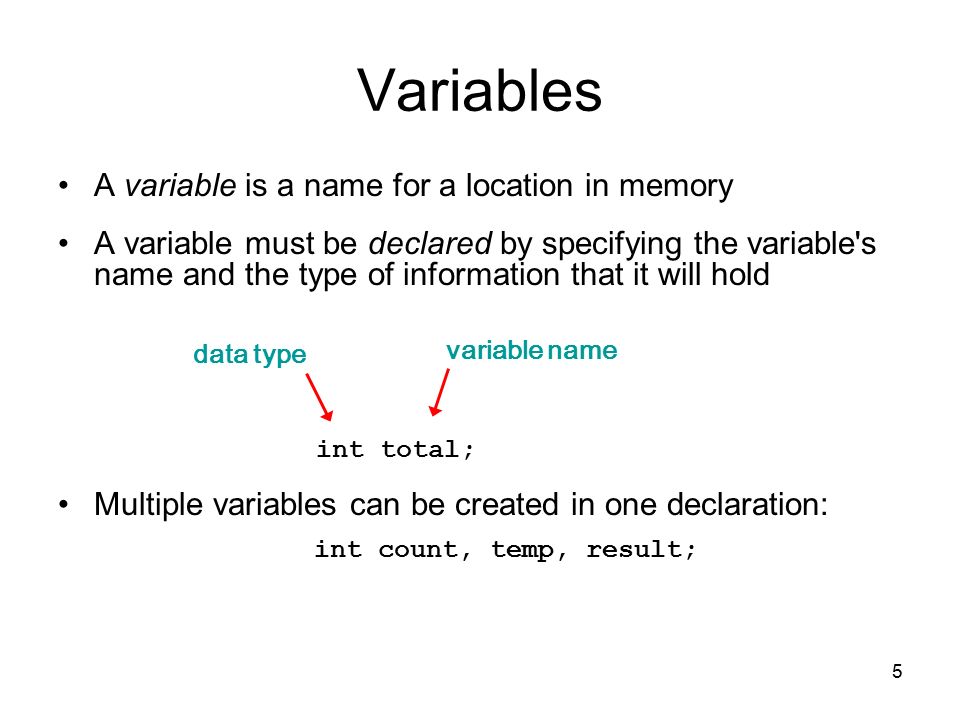 Variables

• A variable is a name for a location in memory

• A variable must be declared by specifying the variable's name and the type of information that it will hold

data type

variable name

int total;

• Multiple variables can be created in one declaration:

int count, temp, result;

5